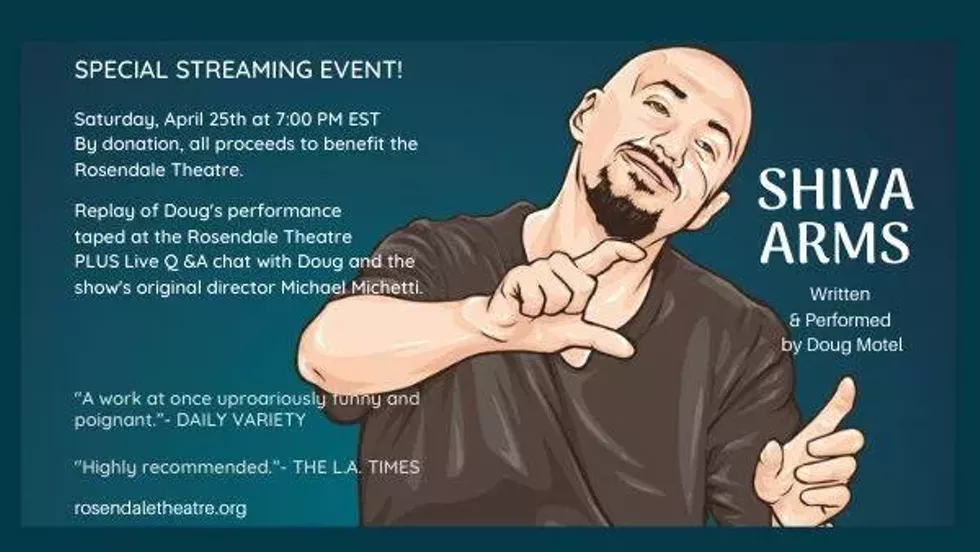 SPECIAL STREAMING EVENT!

Saturday, April 25th at 7:00 PM EST
By donation, all proceeds to benefit the Rosendale Theatre.

Replay of Doug's performance taped at the Rosendale Theatre PLUS Live Q &A chat with Doug and the show's original director Michael Michetti.

"A work at once uproariously funny and poignant."- DAILY VARIETY

"Highly recommended."- THE L.A. TIMES

rosendaletheatre.org

SHIVA
ARMS

Written
& Performed
by Doug Motel